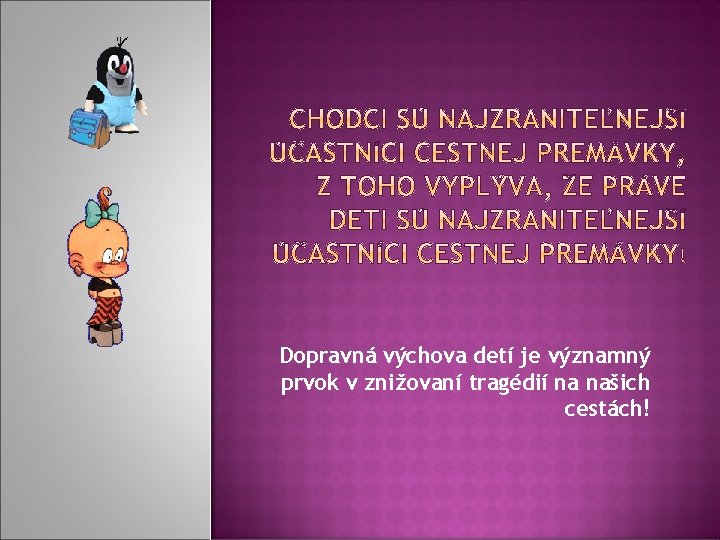 CHODCI SÚ NAJZRANITEĽNEJŠÍ ÚČASTNÍCI CESTNEJ PREMÁVKY, Z TOHO VYPLÝVA, ŽE PRÁVE DETI SÚ NAJZRANITEĽNEJŠÍ ÚČASTNÍCI CESTNEJ PREMÁVKY!

Dopravná výchova detí je významný prvok v znižovaní tragédií na našich cestách!